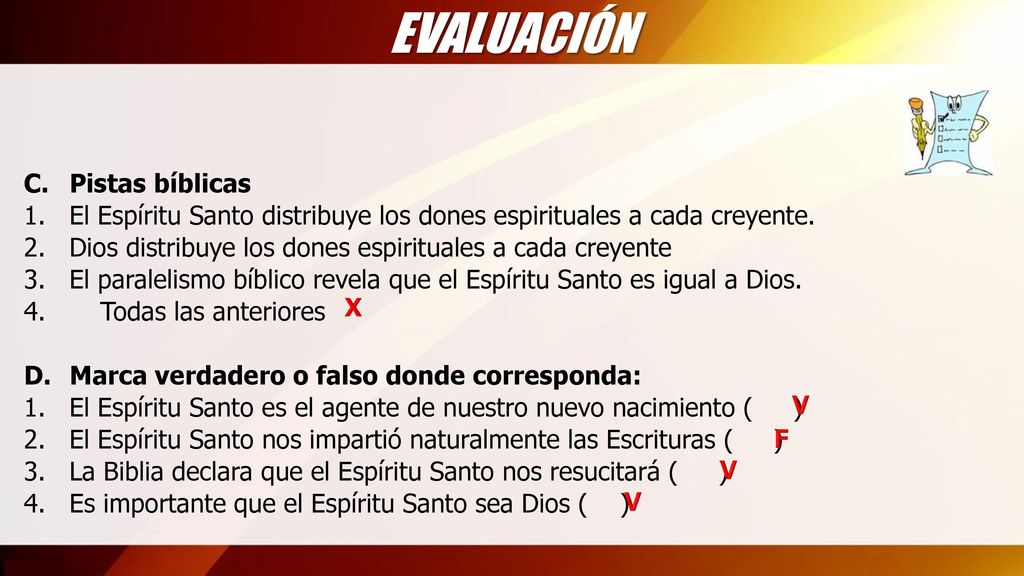 EVALUACIÓN

C. Pistas bíblicas
1. El Espíritu Santo distribuye los dones espirituales a cada creyente.
2. Dios distribuye los dones espirituales a cada creyente
3. El paralelismo bíblico revela que el Espíritu Santo es igual a Dios.
4. Todas las anteriores X

D. Marca verdadero o falso donde corresponda:
1. El Espíritu Santo es el agente de nuestro nuevo nacimiento ( V )
2. El Espíritu Santo nos impartió naturalmente las Escrituras ( F )
3. La Biblia declara que el Espíritu Santo nos resucitará ( V )
4. Es importante que el Espíritu Santo sea Dios ( V )